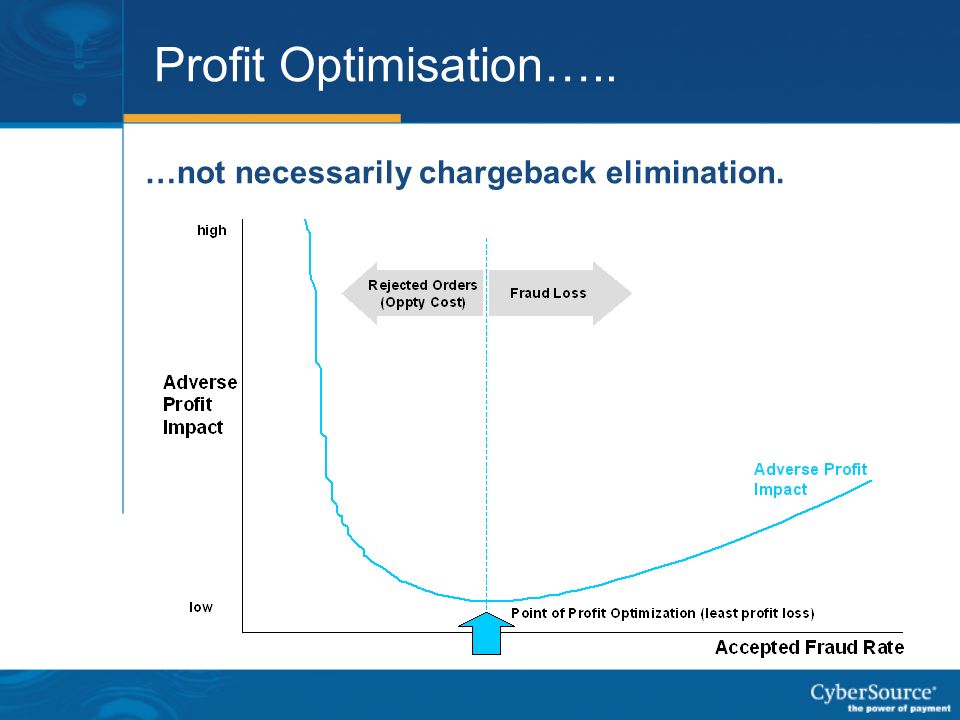 Profit Optimisation…..

…not necessarily chargeback elimination.

high

Rejected Orders (Oppty Cost)

Fraud Loss

Adverse Profit Impact

Adverse Profit Impact

low

Point of Profit Optimization (least profit loss)

Accepted Fraud Rate

CyberSource®
the power of payment